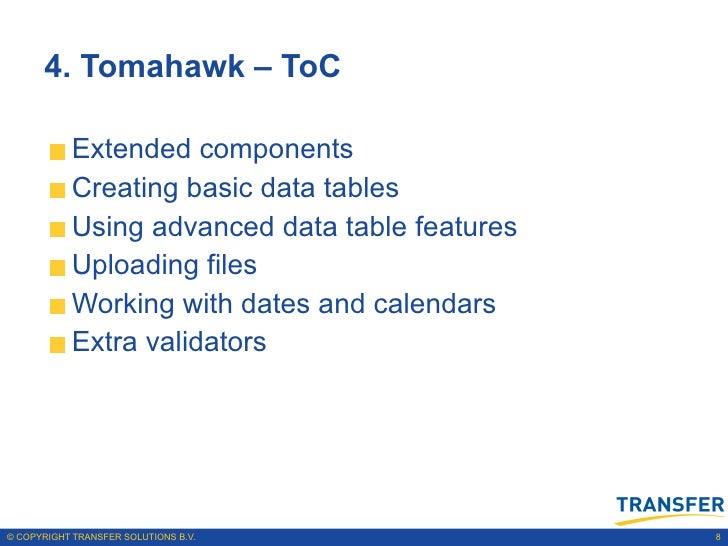 4. Tomahawk – ToC

Extended components
Creating basic data tables
Using advanced data table features
Uploading files
Working with dates and calendars
Extra validators

TRANSFER

© COPYRIGHT TRANSFER SOLUTIONS B.V.

8